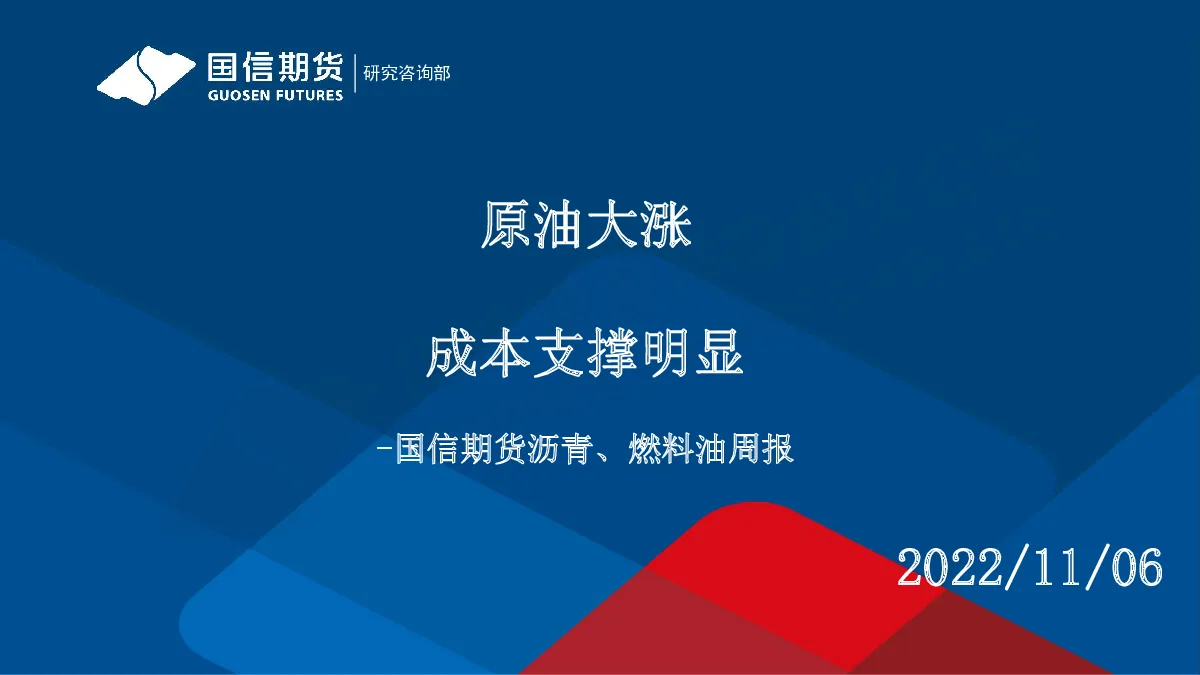 国信期货
GUOSEN FUTURES
研究咨询部

原油大涨

成本支撑明显

-国信期货沥青、燃料油周报

2022/11/06